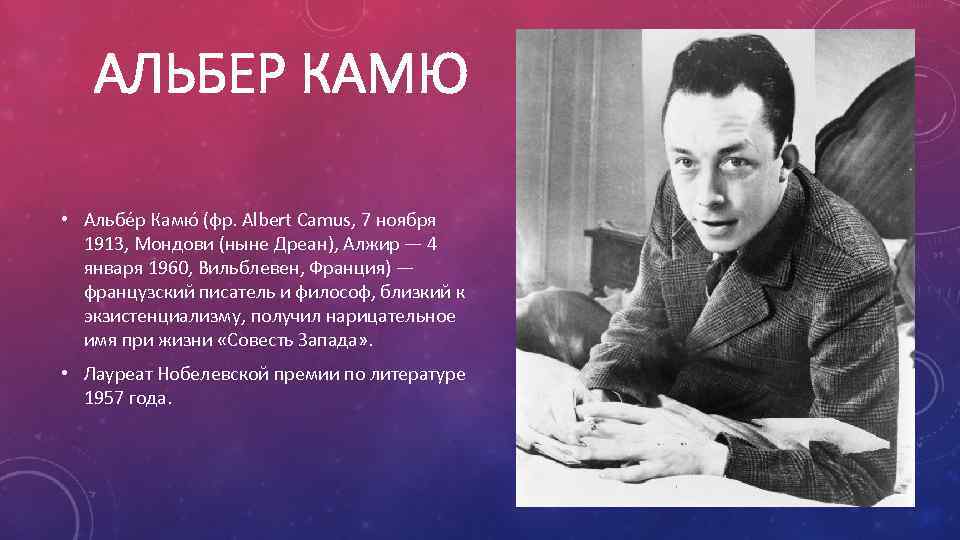 АЛЬБЕР КАМЮ

• Альбе́р Камю́ (фр. Albert Camus, 7 ноября 1913, Мондови (ныне Дреан), Алжир — 4 января 1960, Вильблевен, Франция) — французский писатель и философ, близкий к экзистенциализму, получил нарицательное имя при жизни «Совесть Запада».

• Лауреат Нобелевской премии по литературе 1957 года.